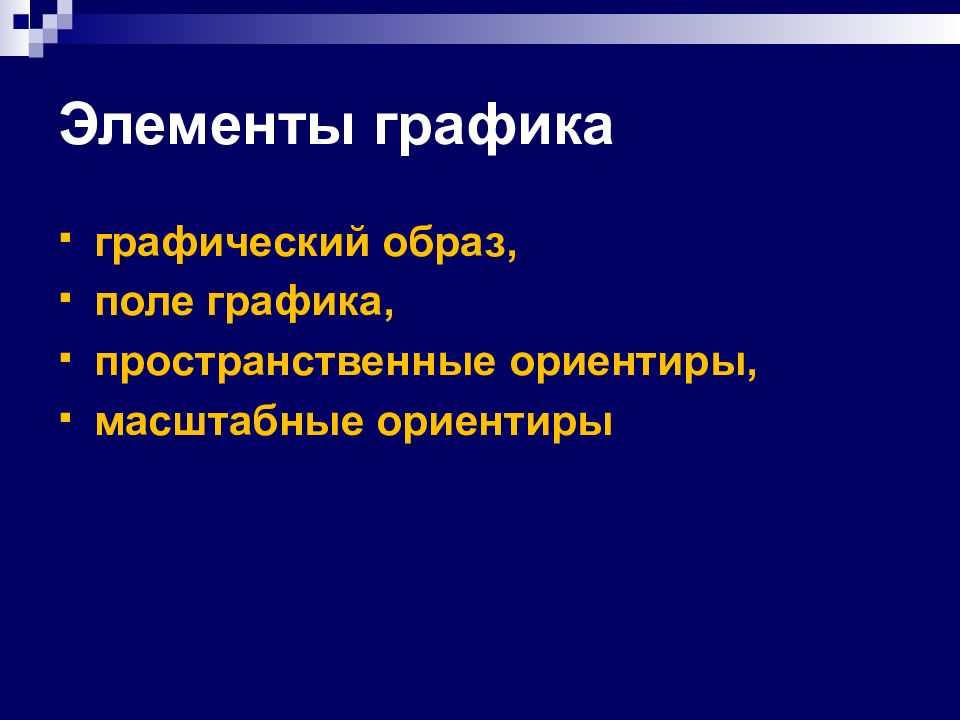 Элементы графика

- графический образ,
- поле графика,
- пространственные ориентиры,
- масштабные ориентиры